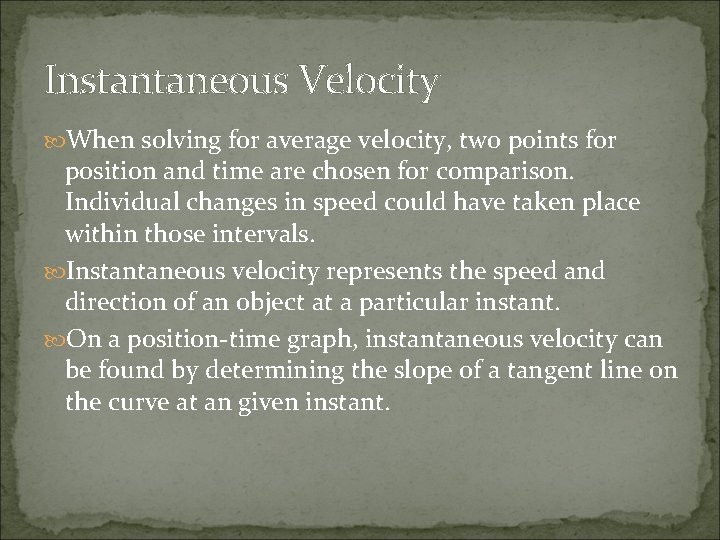 Instantaneous Velocity

When solving for average velocity, two points for position and time are chosen for comparison. Individual changes in speed could have taken place within those intervals.

Instantaneous velocity represents the speed and direction of an object at a particular instant.

On a position-time graph, instantaneous velocity can be found by determining the slope of a tangent line on the curve at an given instant.